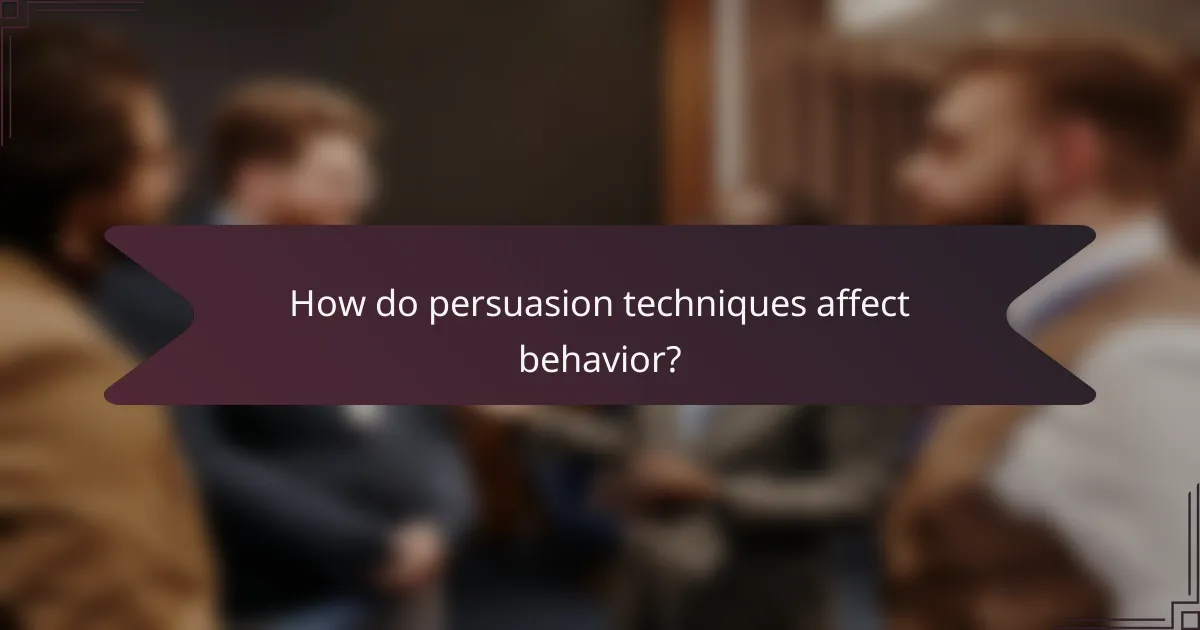 How do persuasion techniques affect behavior?